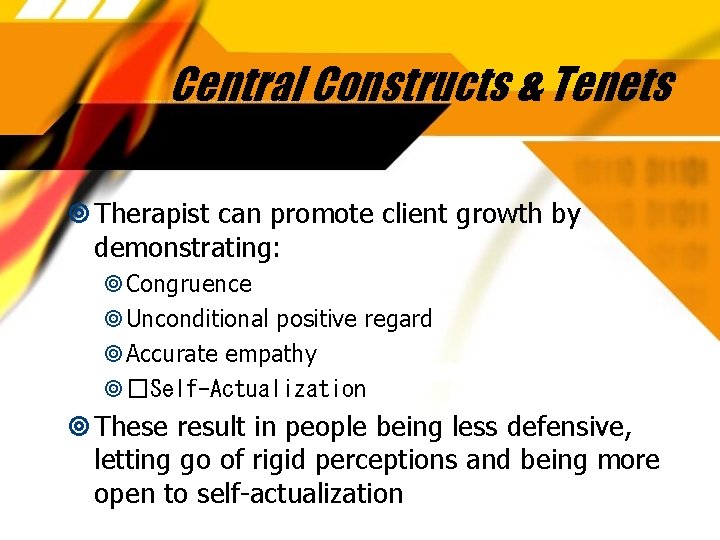 Central Constructs & Tenets

Therapist can promote client growth by demonstrating:

Congruence

Unconditional positive regard

Accurate empathy

□Self-Actualization

These result in people being less defensive, letting go of rigid perceptions and being more open to self-actualization